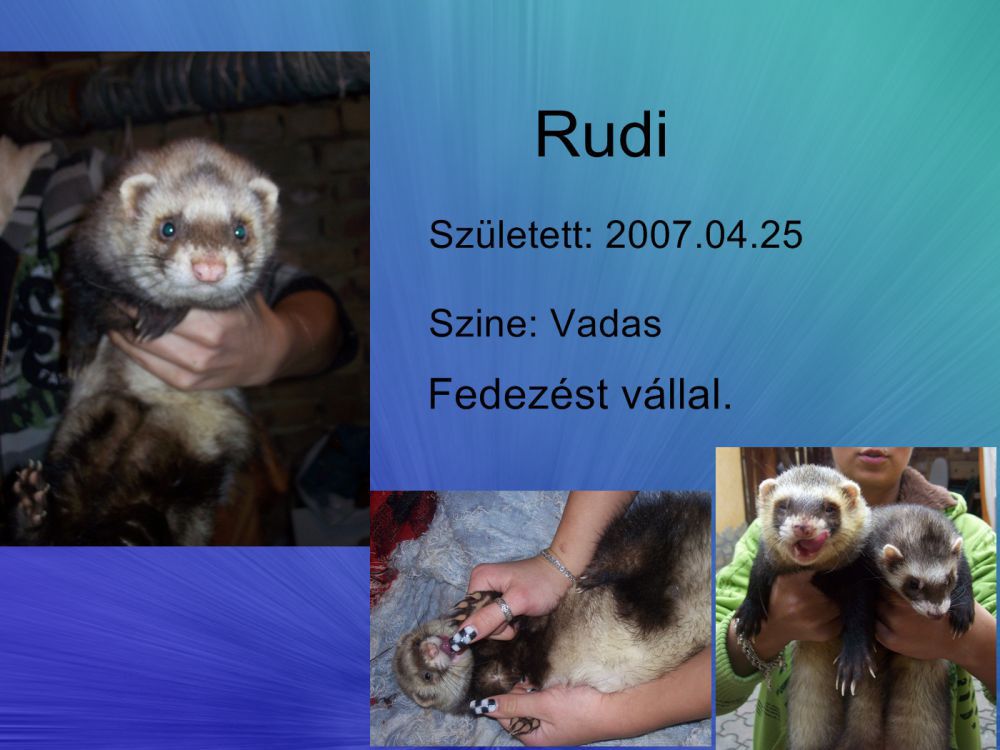 Rudi

Született: 2007.04.25

Szine: Vadas

Fedezést vállal.